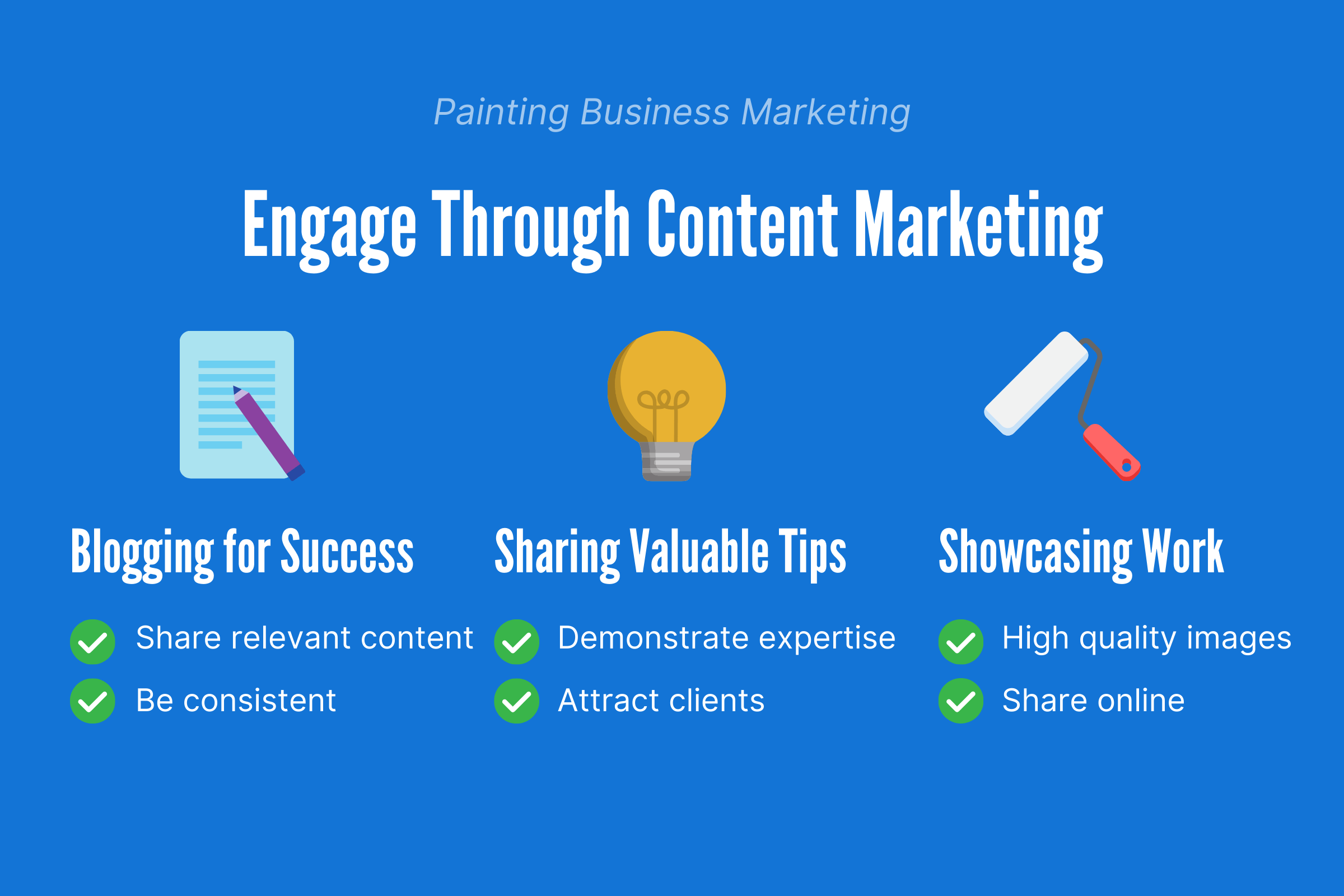 Painting Business Marketing

Engage Through Content Marketing

Blogging for Success

Share relevant content

Be consistent

Sharing Valuable Tips

Demonstrate expertise

Attract clients

Showcasing Work

High quality images

Share online